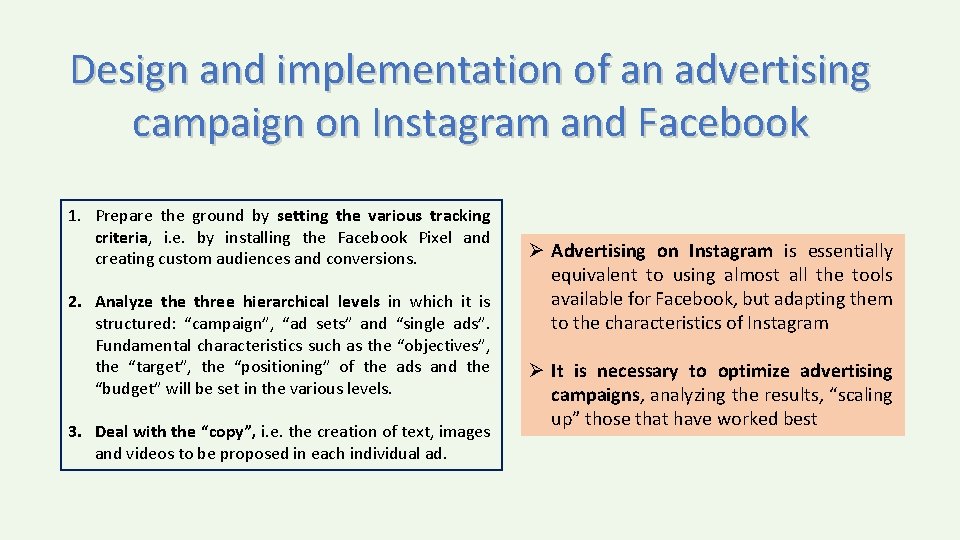 Design and implementation of an advertising campaign on Instagram and Facebook

1. Prepare the ground by setting the various tracking criteria, i.e. by installing the Facebook Pixel and creating custom audiences and conversions.

2. Analyze the three hierarchical levels in which it is structured: “campaign”, “ad sets” and “single ads”. Fundamental characteristics such as the “objectives”, the “target”, the “positioning” of the ads and the “budget” will be set in the various levels.

3. Deal with the “copy”, i.e. the creation of text, images and videos to be proposed in each individual ad.

➢ Advertising on Instagram is essentially equivalent to using almost all the tools available for Facebook, but adapting them to the characteristics of Instagram

➢ It is necessary to optimize advertising campaigns, analyzing the results, “scaling up” those that have worked best